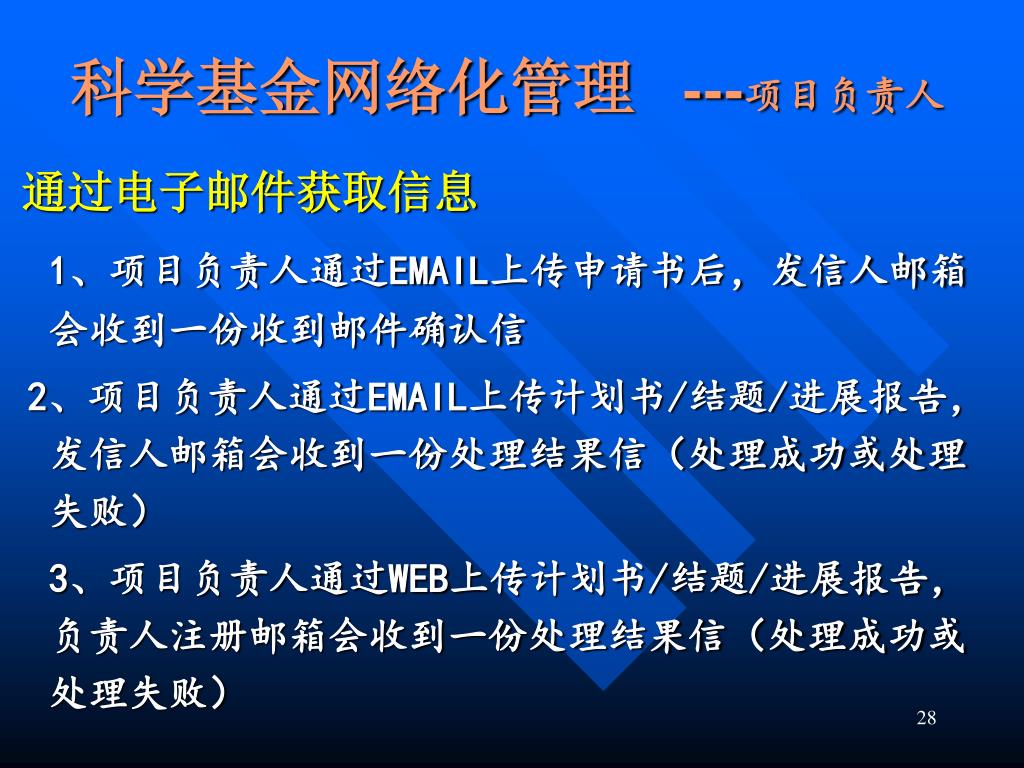 科学基金网络化管理 ---项目负责人

通过电子邮件获取信息

1、项目负责人通过EMAIL上传申请书后，发信人邮箱会收到一份收到邮件确认信

2、项目负责人通过EMAIL上传计划书/结题/进展报告，发信人邮箱会收到一份处理结果信（处理成功或处理失败）

3、项目负责人通过WEB上传计划书/结题/进展报告，负责人注册邮箱会收到一份处理结果信（处理成功或处理失败）

28